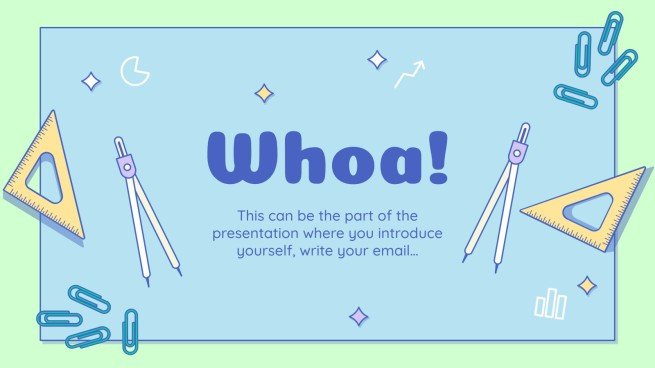 Whoa!

This can be the part of the presentation where you introduce yourself, write your email...